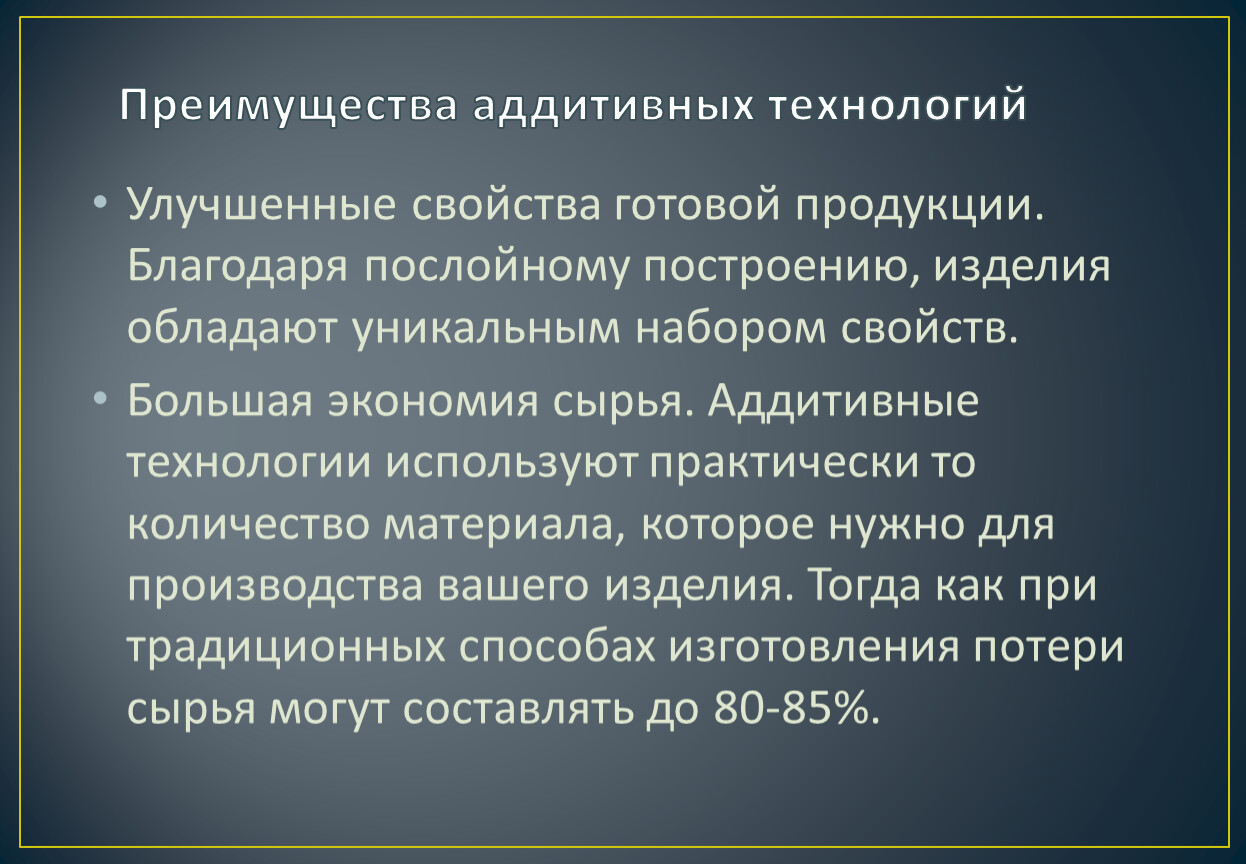 Преимущества аддитивных технологий

• Улучшенные свойства готовой продукции. Благодаря послойному построению, изделия обладают уникальным набором свойств.

• Большая экономия сырья. Аддитивные технологии используют практически то количество материала, которое нужно для производства вашего изделия. Тогда как при традиционных способах изготовления потери сырья могут составлять до 80-85%.